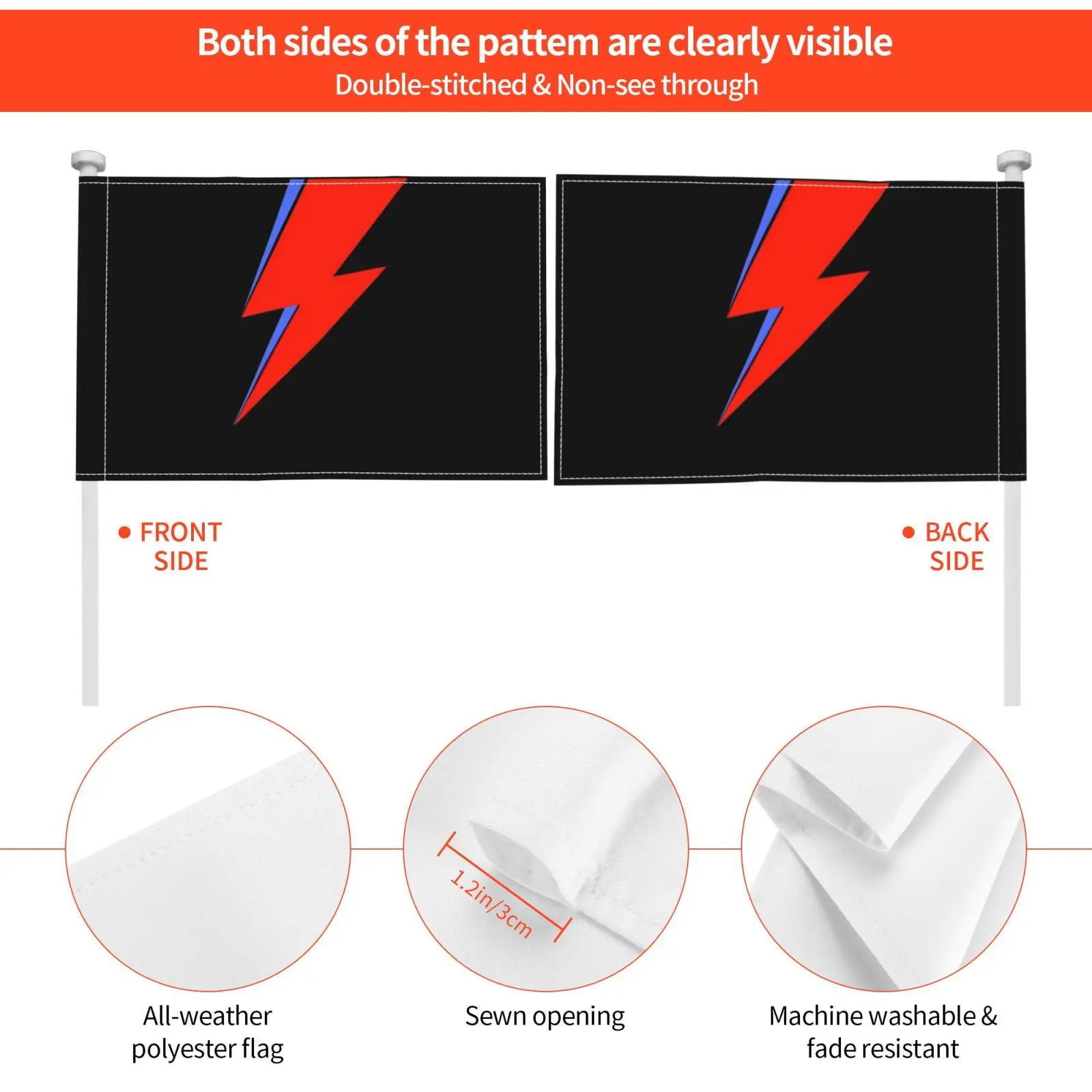 Both sides of the pattem are clearly visible
Double-stitched & Non-see through

FRONT SIDE

BACK SIDE

1.2in/3cm

All-weather polyester flag

Sewn opening

Machine washable & fade resistant